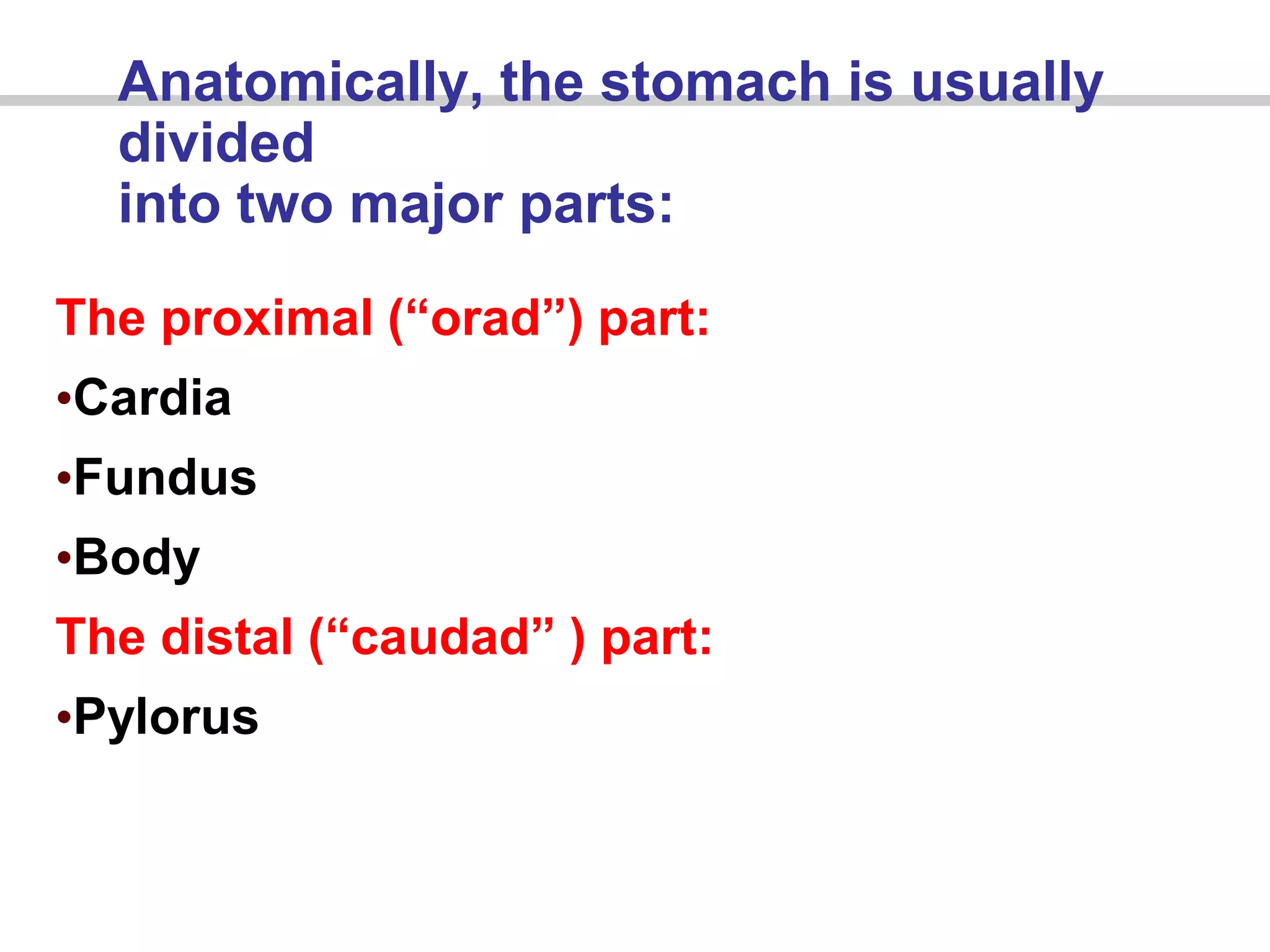 Anatomically, the stomach is usually divided
into two major parts:

The proximal (“orad”) part:

•Cardia

•Fundus

•Body

The distal (“caudad” ) part:

•Pylorus